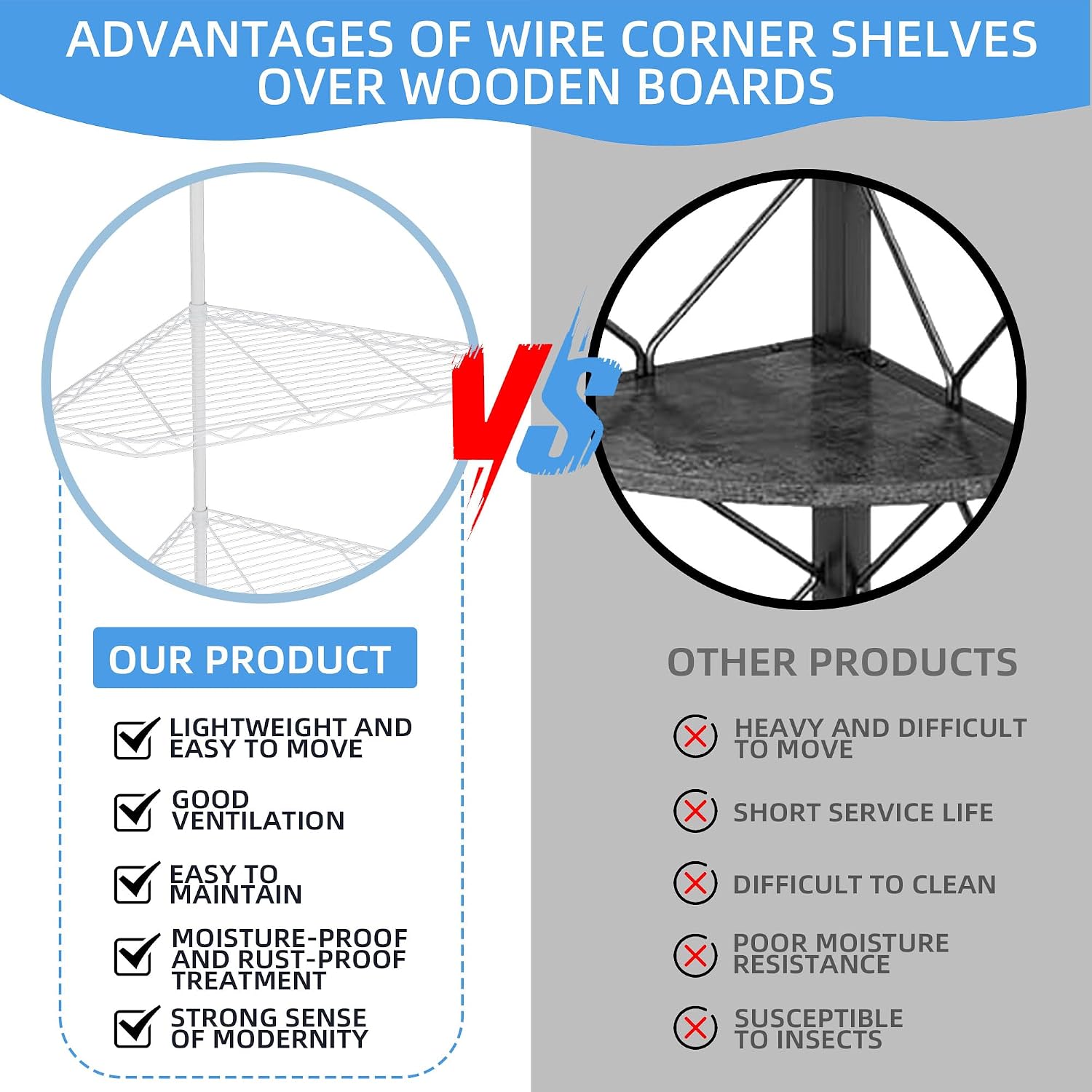 ADVANTAGES OF WIRE CORNER SHELVES OVER WOODEN BOARDS

VS

OUR PRODUCT

LIGHTWEIGHT AND EASY TO MOVE

GOOD VENTILATION

EASY TO MAINTAIN

MOISTURE-PROOF AND RUST-PROOF TREATMENT

STRONG SENSE OF MODERNITY

OTHER PRODUCTS

HEAVY AND DIFFICULT TO MOVE

SHORT SERVICE LIFE

DIFFICULT TO CLEAN

POOR MOISTURE RESISTANCE

SUSCEPTIBLE TO INSECTS